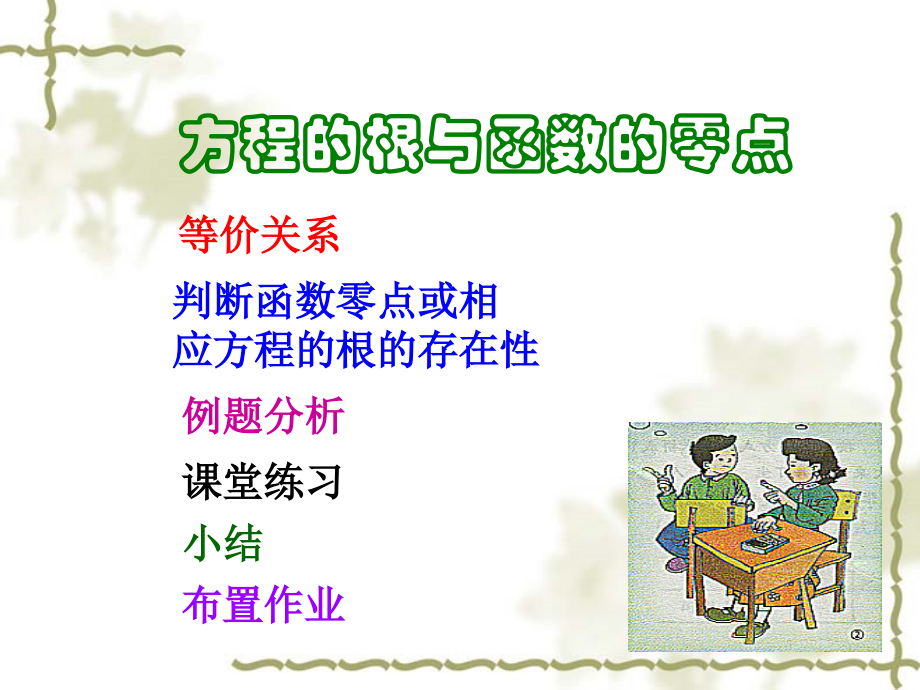 方程的根与函数的零点

等价关系

判断函数零点或相应方程的根的存在性

例题分析

课堂练习

小结

布置作业

②